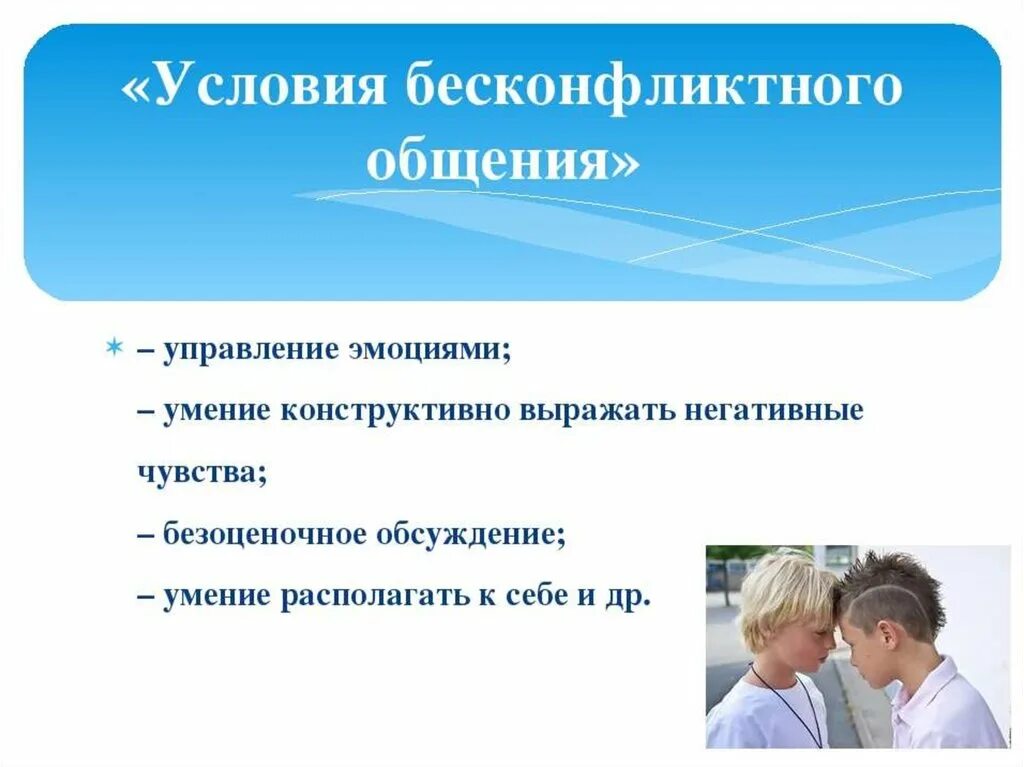 «Условия бесконфликтного общения»

– управление эмоциями;
– умение конструктивно выражать негативные чувства;
– безоценочное обсуждение;
– умение располагать к себе и др.